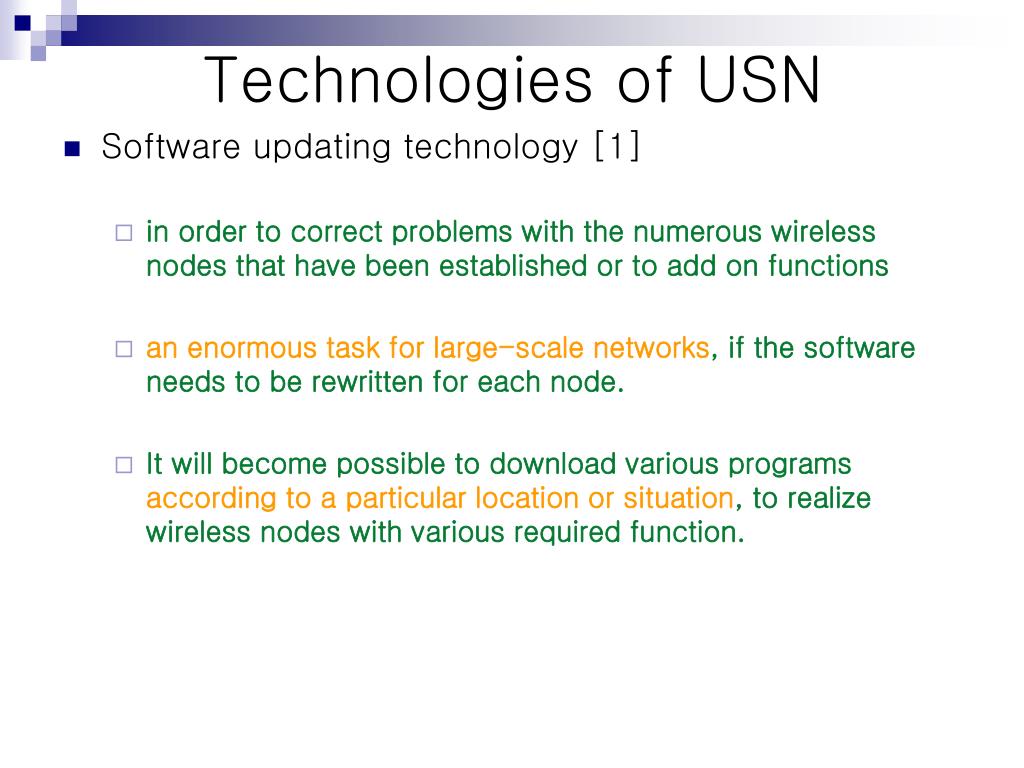 Technologies of USN

Software updating technology [1]

in order to correct problems with the numerous wireless nodes that have been established or to add on functions

an enormous task for large-scale networks, if the software needs to be rewritten for each node.

It will become possible to download various programs according to a particular location or situation, to realize wireless nodes with various required function.